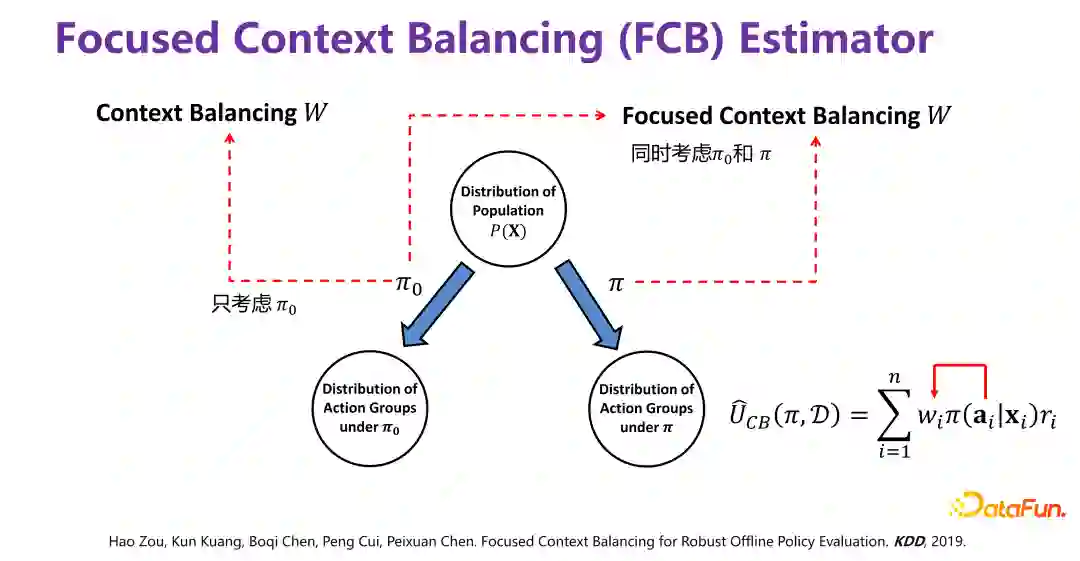 Focused Context Balancing (FCB) Estimator

Context Balancing $W$

Focused Context Balancing $W$

同时考虑$\pi_0$和 $\pi$

Distribution of Population $P(\mathbf{X})$

$\pi_0$

$\pi$

只考虑 $\pi_0$

Distribution of Action Groups under $\pi_0$

Distribution of Action Groups under $\pi$

$\widehat{U}_{CB}(\pi, \mathcal{D}) = \sum_{i=1}^{n} w_i \pi(\mathbf{a}_i|\mathbf{x}_i) r_i$

DataFun.

Hao Zou, Kun Kuang, Boqi Chen, Peng Cui, Peixuan Chen. Focused Context Balancing for Robust Offline Policy Evaluation. KDD, 2019.